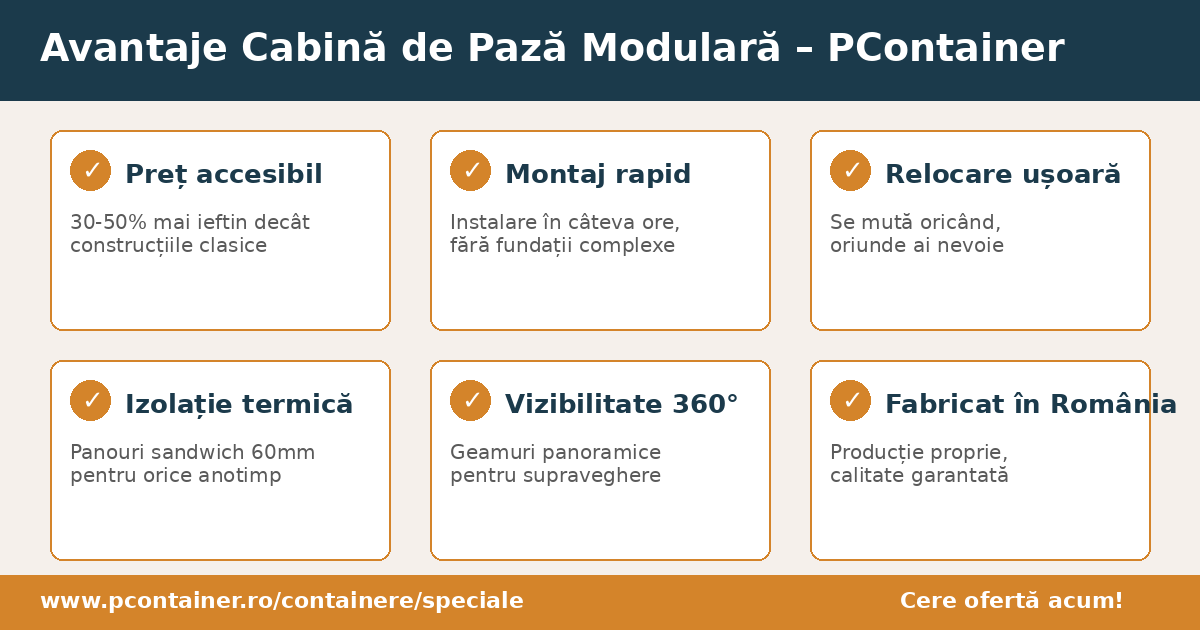 Avantaje Cabină de Pază Modulară – PContainer

✓ Preț accesibil

30-50% mai ieftin decât construcțiile clasice

✓ Montaj rapid

Instalare în câteva ore, fără fundații complexe

✓ Relocare ușoară

Se mută oricând, oriunde ai nevoie

✓ Izolație termică

Panouri sandwich 60mm pentru orice anotimp

✓ Vizibilitate 360°

Geamuri panoramice pentru supraveghere

✓ Fabricat în România

Producție proprie, calitate garantată

www.pcontainer.ro/containere/speciale

Cere ofertă acum!